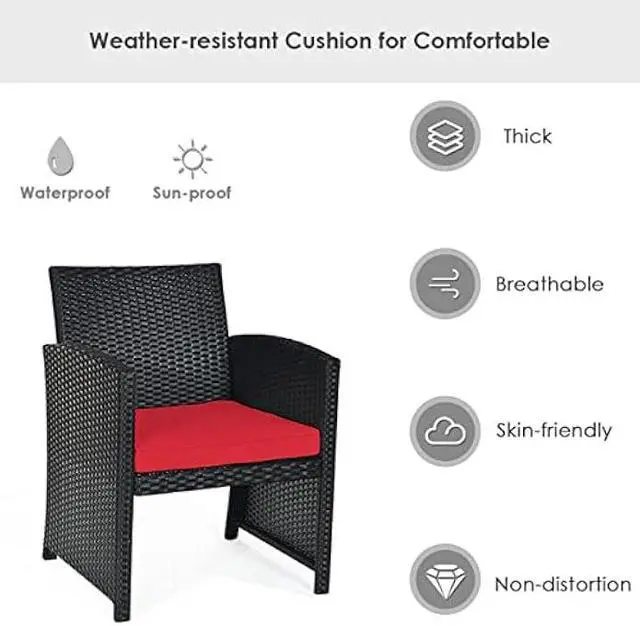 Weather-resistant Cushion for Comfortable

Waterproof

Sun-proof

Thick

Breathable

Skin-friendly

Non-distortion